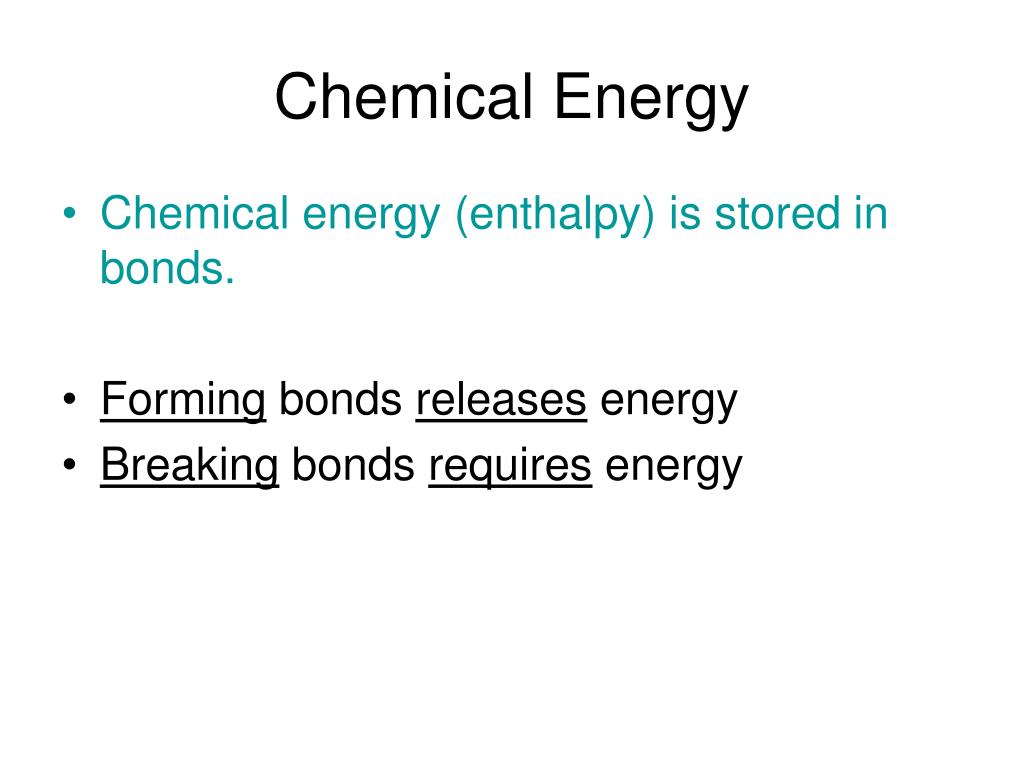 Chemical Energy

• Chemical energy (enthalpy) is stored in bonds.

• Forming bonds releases energy
• Breaking bonds requires energy